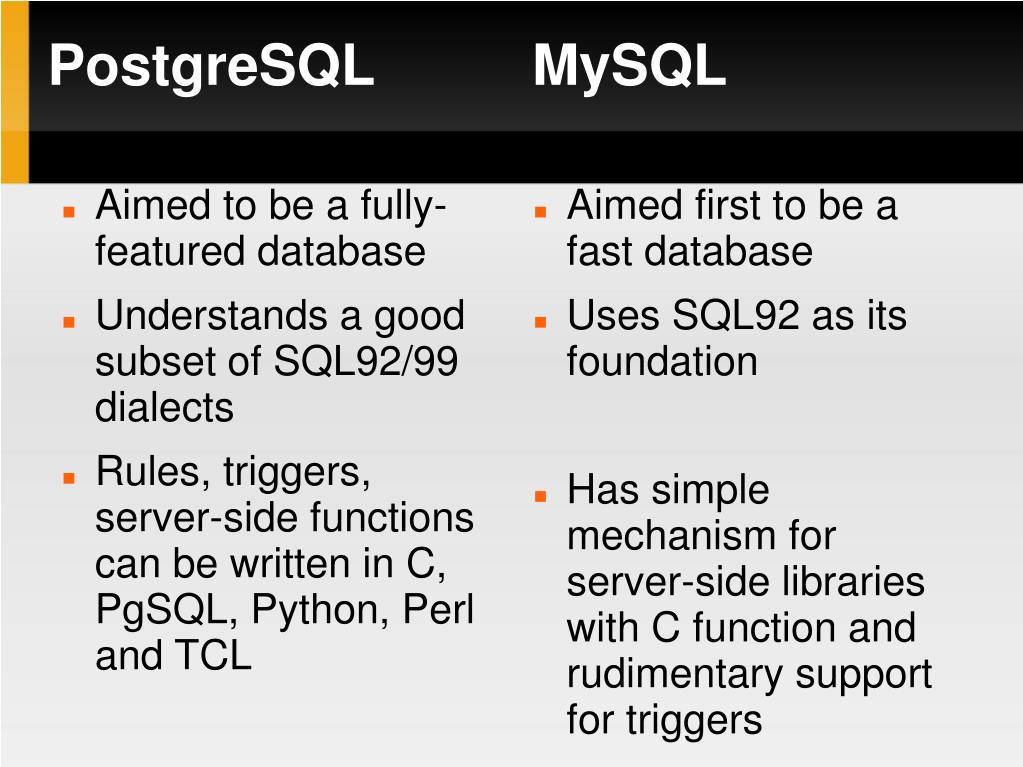 PostgreSQL

- Aimed to be a fully-featured database
- Understands a good subset of SQL92/99 dialects
- Rules, triggers, server-side functions can be written in C, PgSQL, Python, Perl and TCL

MySQL

- Aimed first to be a fast database
- Uses SQL92 as its foundation
- Has simple mechanism for server-side libraries with C function and rudimentary support for triggers